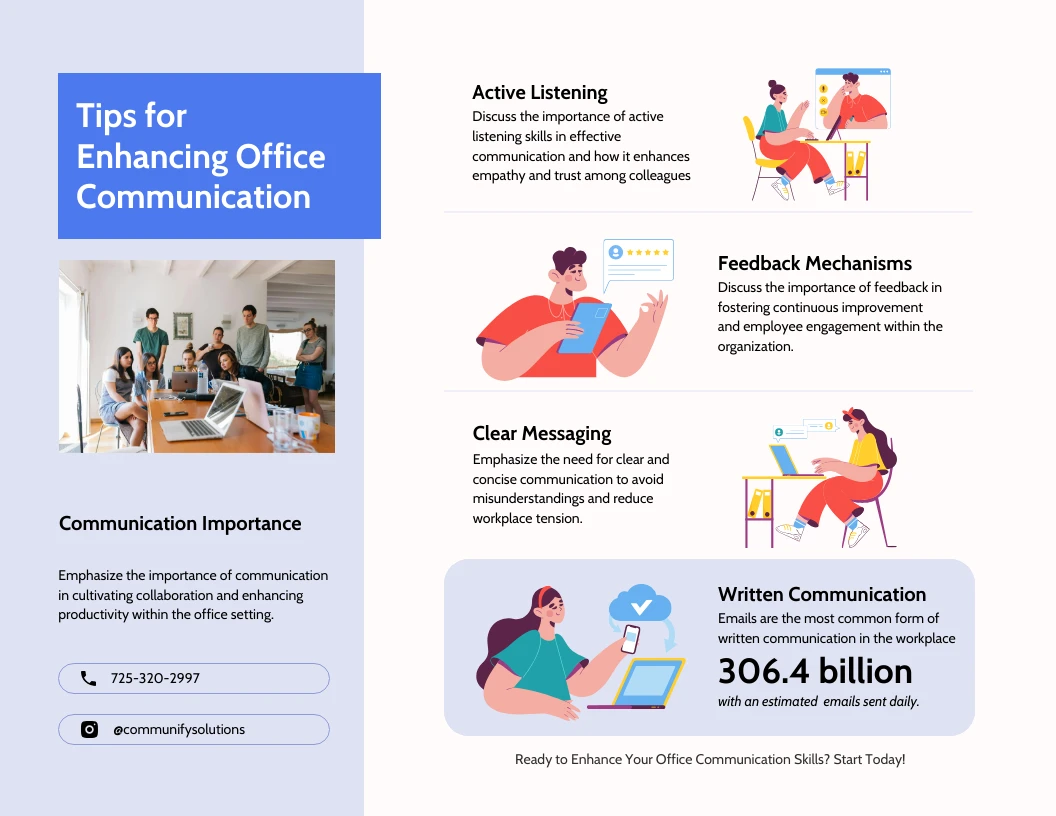 Tips for Enhancing Office Communication

Communication Importance

Emphasize the importance of communication in cultivating collaboration and enhancing productivity within the office setting.

725-320-2997

@communifysolutions

Active Listening
Discuss the importance of active listening skills in effective communication and how it enhances empathy and trust among colleagues

Feedback Mechanisms
Discuss the importance of feedback in fostering continuous improvement and employee engagement within the organization.

Clear Messaging
Emphasize the need for clear and concise communication to avoid misunderstandings and reduce workplace tension.

Written Communication
Emails are the most common form of written communication in the workplace
306.4 billion
with an estimated emails sent daily.

Ready to Enhance Your Office Communication Skills? Start Today!